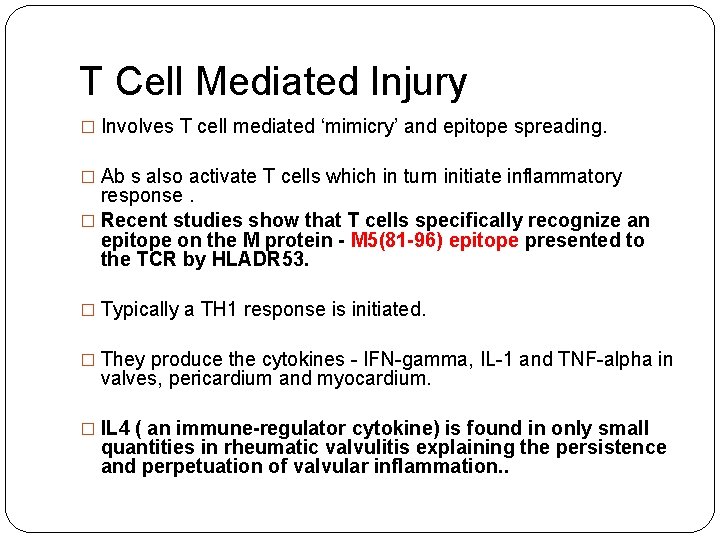 T Cell Mediated Injury

□ Involves T cell mediated 'mimicry' and epitope spreading.

□ Ab s also activate T cells which in turn initiate inflammatory response .

□ Recent studies show that T cells specifically recognize an epitope on the M protein - M5(81-96) epitope presented to the TCR by HLADR53.

□ Typically a TH1 response is initiated.

□ They produce the cytokines - IFN-gamma, IL-1 and TNF-alpha in valves, pericardium and myocardium.

□ IL4 ( an immune-regulator cytokine) is found in only small quantities in rheumatic valvulitis explaining the persistence and perpetuation of valvular inflammation..